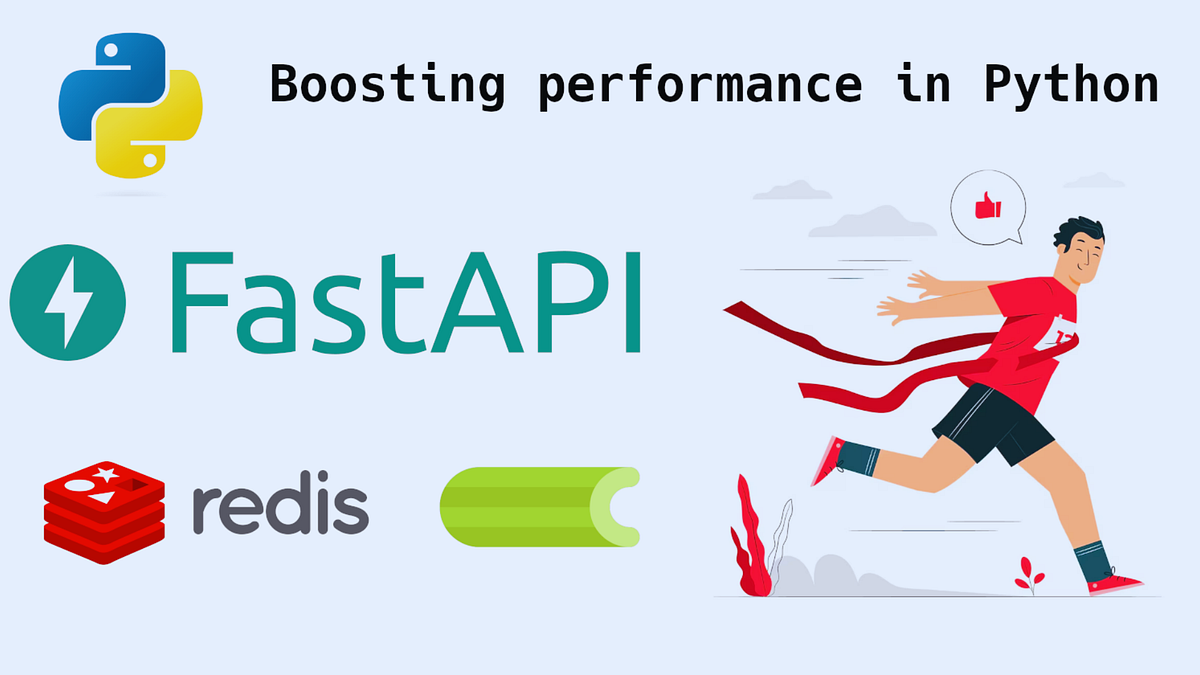 Boosting performance in Python

FastAPI

redis